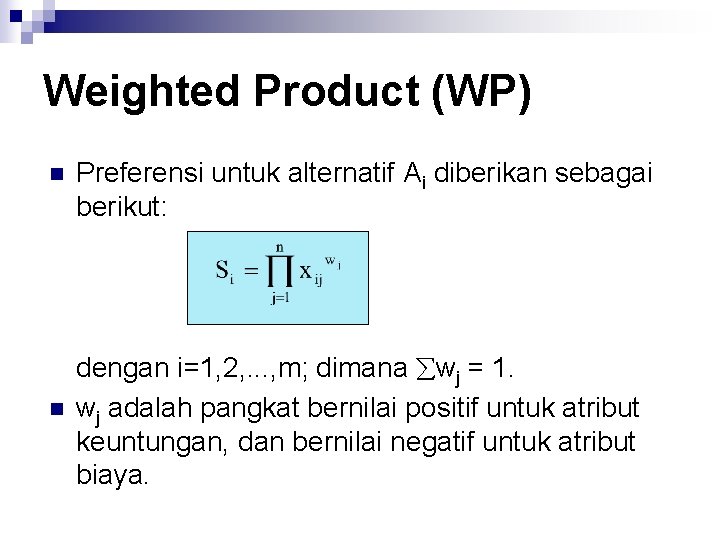 Weighted Product (WP)

Preferensi untuk alternatif $A_i$ diberikan sebagai berikut:

$S_i = \prod_{j=1}^{n} x_{ij}^{w_j}$

dengan i=1,2,...,m; dimana $\sum w_j = 1$.

$w_j$ adalah pangkat bernilai positif untuk atribut keuntungan, dan bernilai negatif untuk atribut biaya.